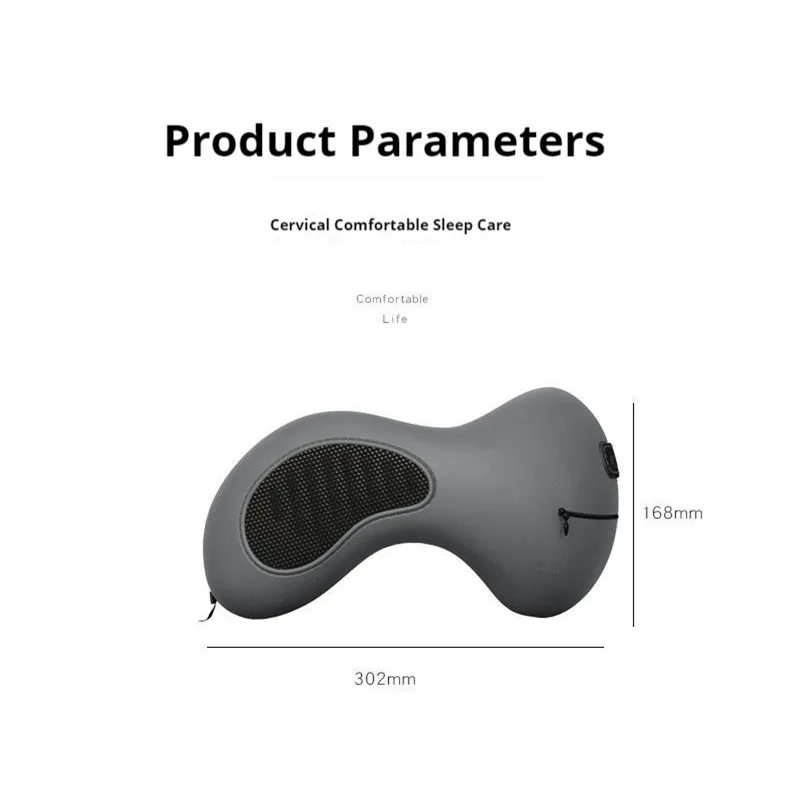 Product Parameters

Cervical Comfortable Sleep Care

Comfortable
Life

168mm

302mm